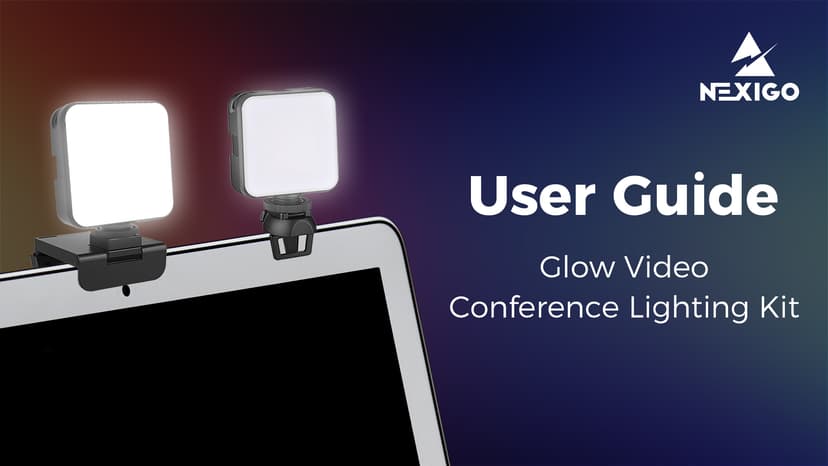 NEXIGO

User Guide

Glow Video Conference Lighting Kit